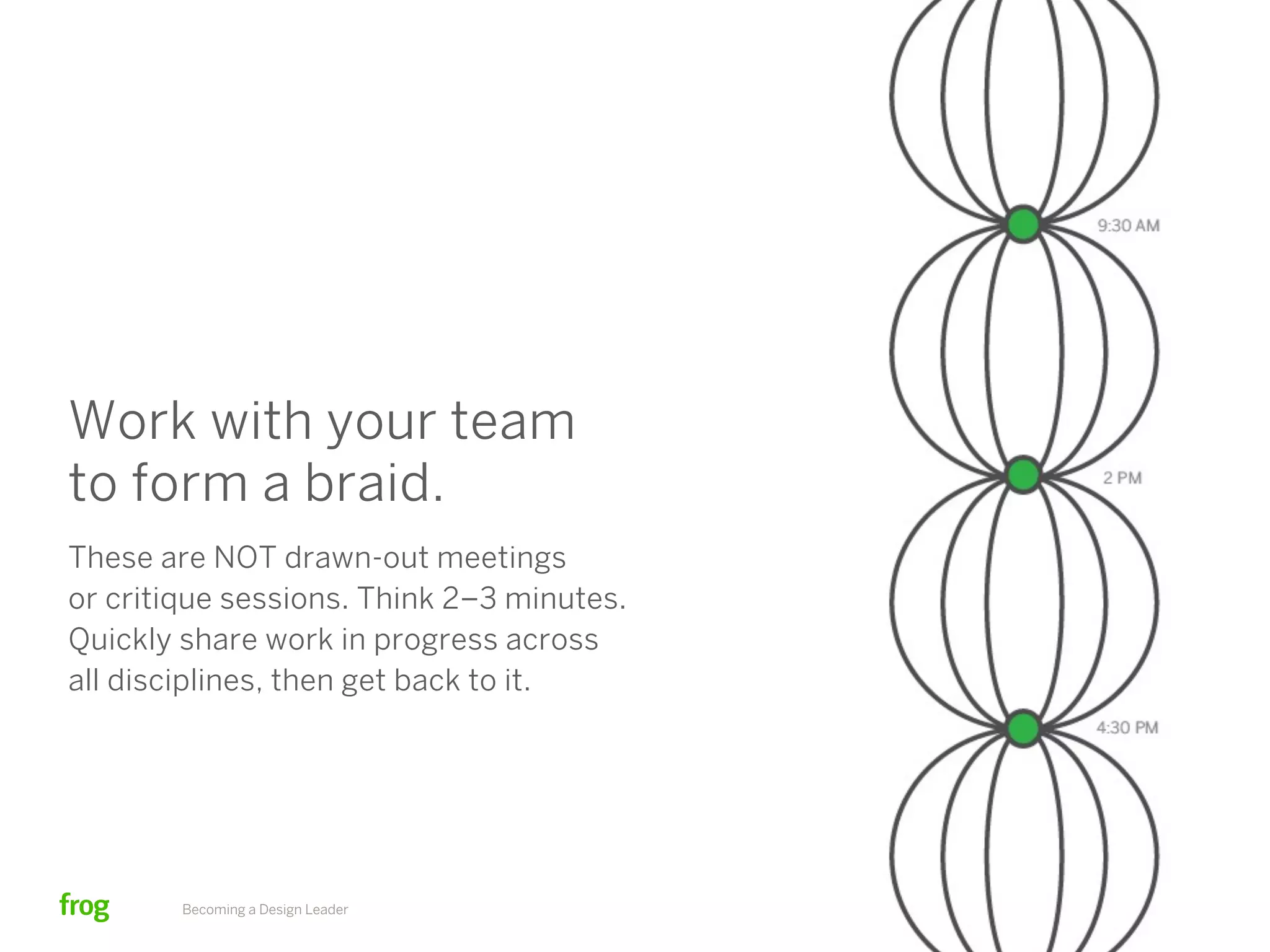 Work with your team to form a braid.

These are NOT drawn-out meetings or critique sessions. Think 2–3 minutes. Quickly share work in progress across all disciplines, then get back to it.

9:30 AM

2 PM

4:30 PM

frog

Becoming a Design Leader